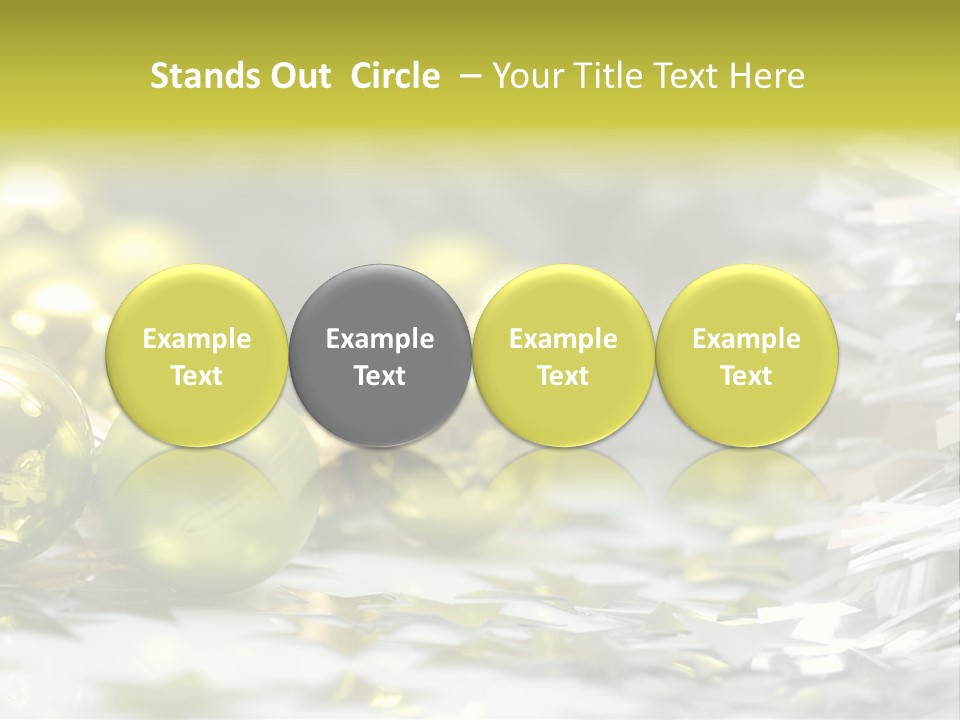 Stands Out Circle – Your Title Text Here

Example Text

Example Text

Example Text

Example Text